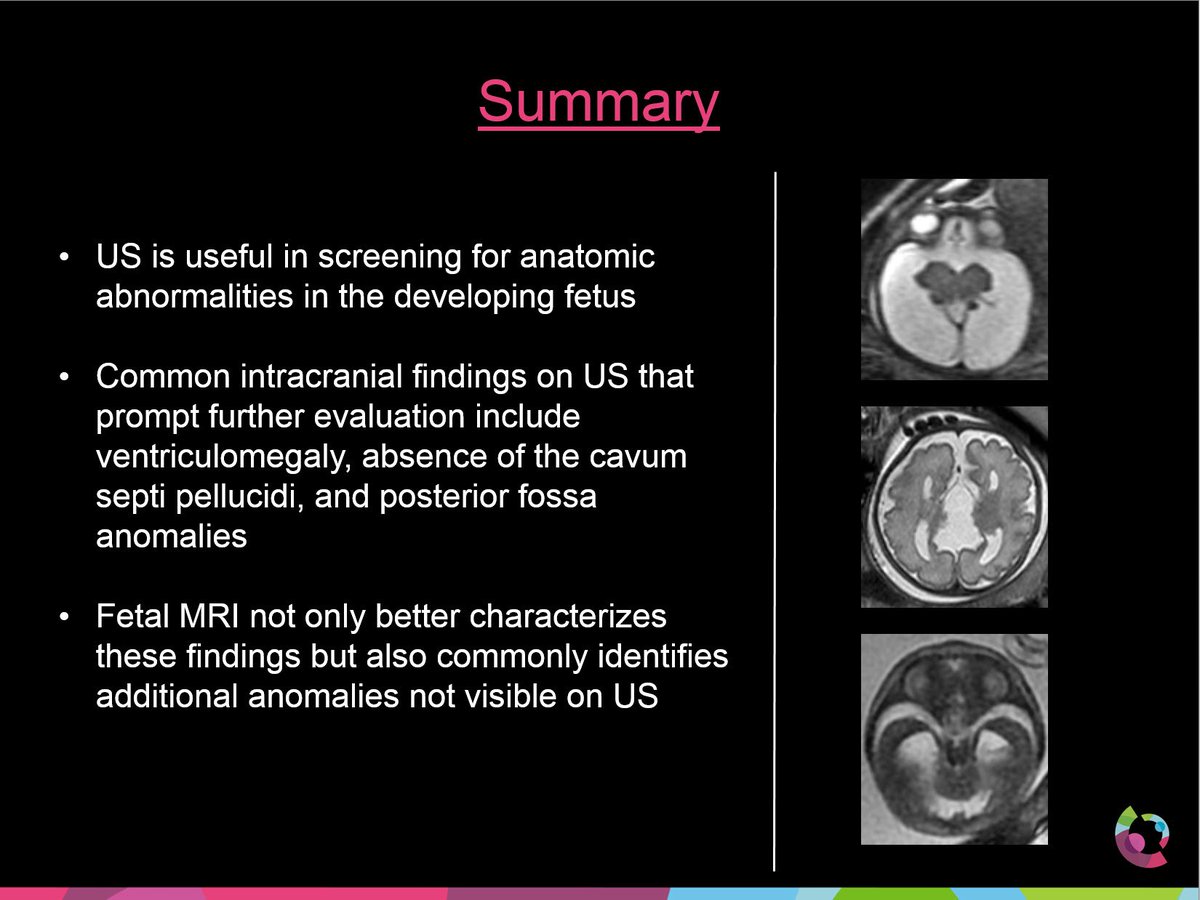 Summary

• US is useful in screening for anatomic abnormalities in the developing fetus

• Common intracranial findings on US that prompt further evaluation include ventriculomegaly, absence of the cavum septi pellucidi, and posterior fossa anomalies

• Fetal MRI not only better characterizes these findings but also commonly identifies additional anomalies not visible on US